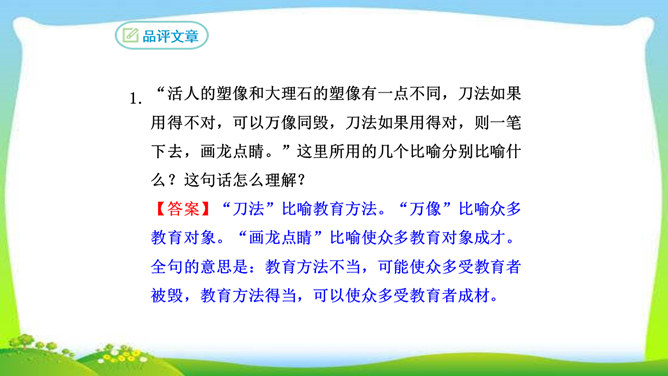 品评文章

1. “活人的塑像和大理石的塑像有一点不同，刀法如果用得不对，可以万像同毁，刀法如果用得对，则一笔下去，画龙点睛。”这里所用的几个比喻分别比喻什么？这句话怎么理解？

【答案】“刀法”比喻教育方法。“万像”比喻众多教育对象。“画龙点睛”比喻使众多教育对象成才。全句的意思是：教育方法不当，可能使众多受教育者被毁，教育方法得当，可以使众多受教育者成材。